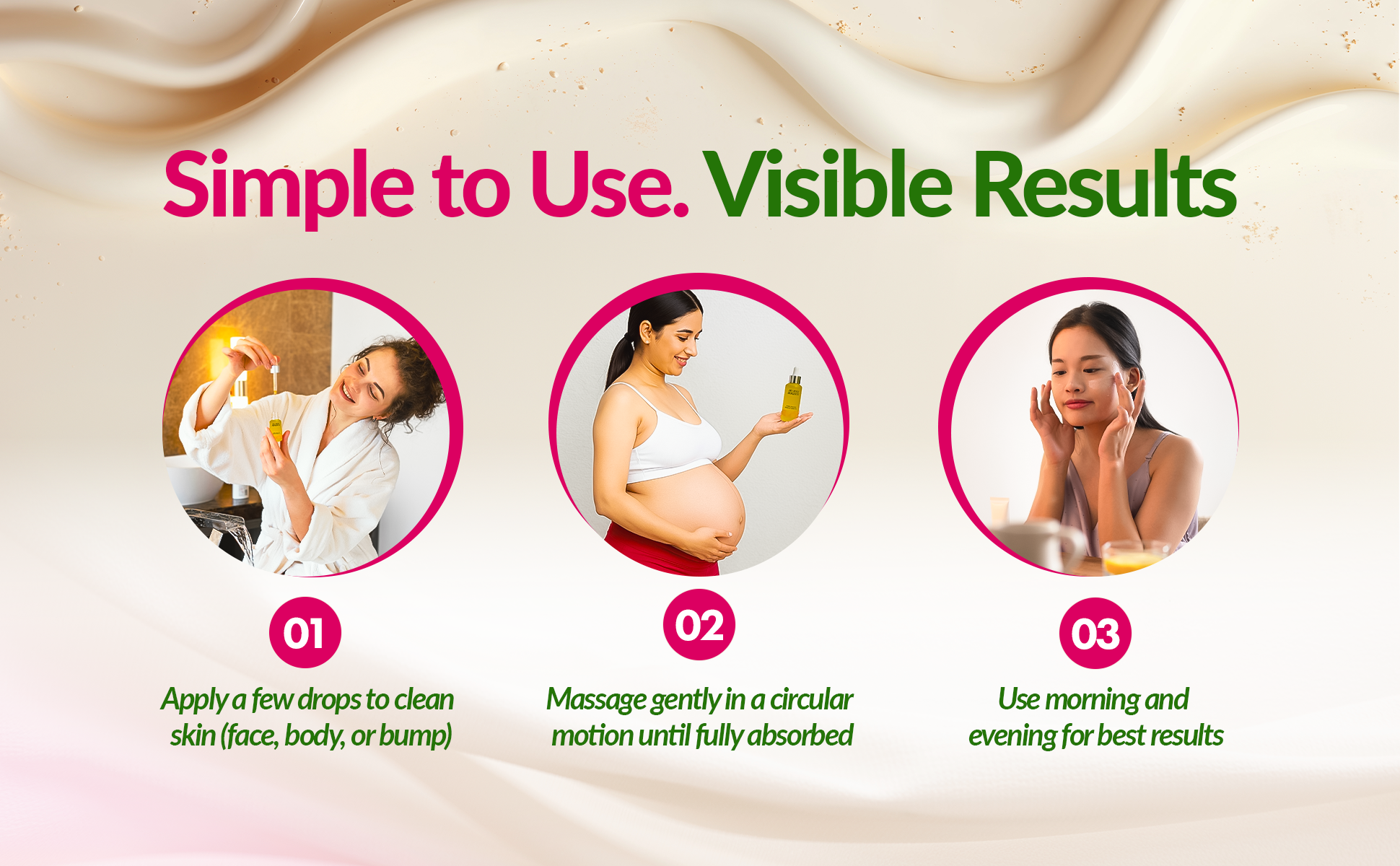 Simple to Use. Visible Results

01

Apply a few drops to clean skin (face, body, or bump)

02

Massage gently in a circular motion until fully absorbed

03

Use morning and evening for best results